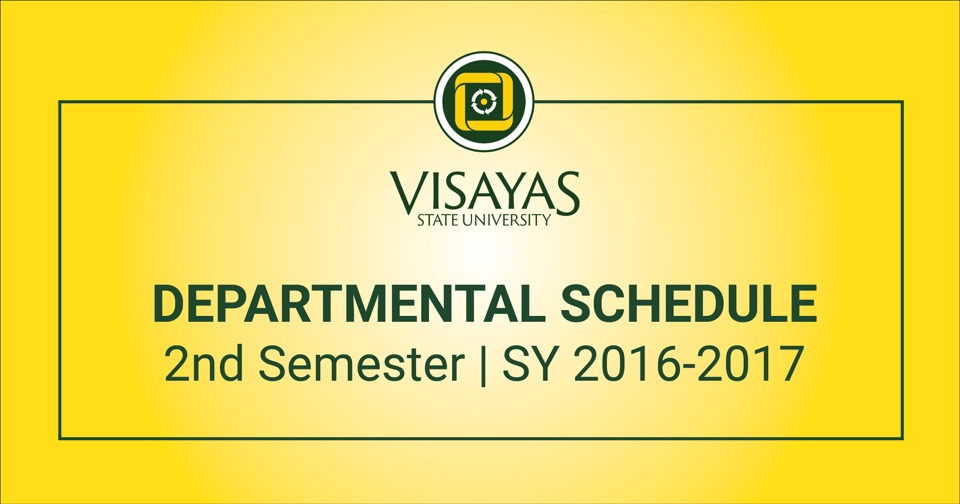 VISAYAS
STATE UNIVERSITY

DEPARTMENTAL SCHEDULE
2nd Semester | SY 2016-2017